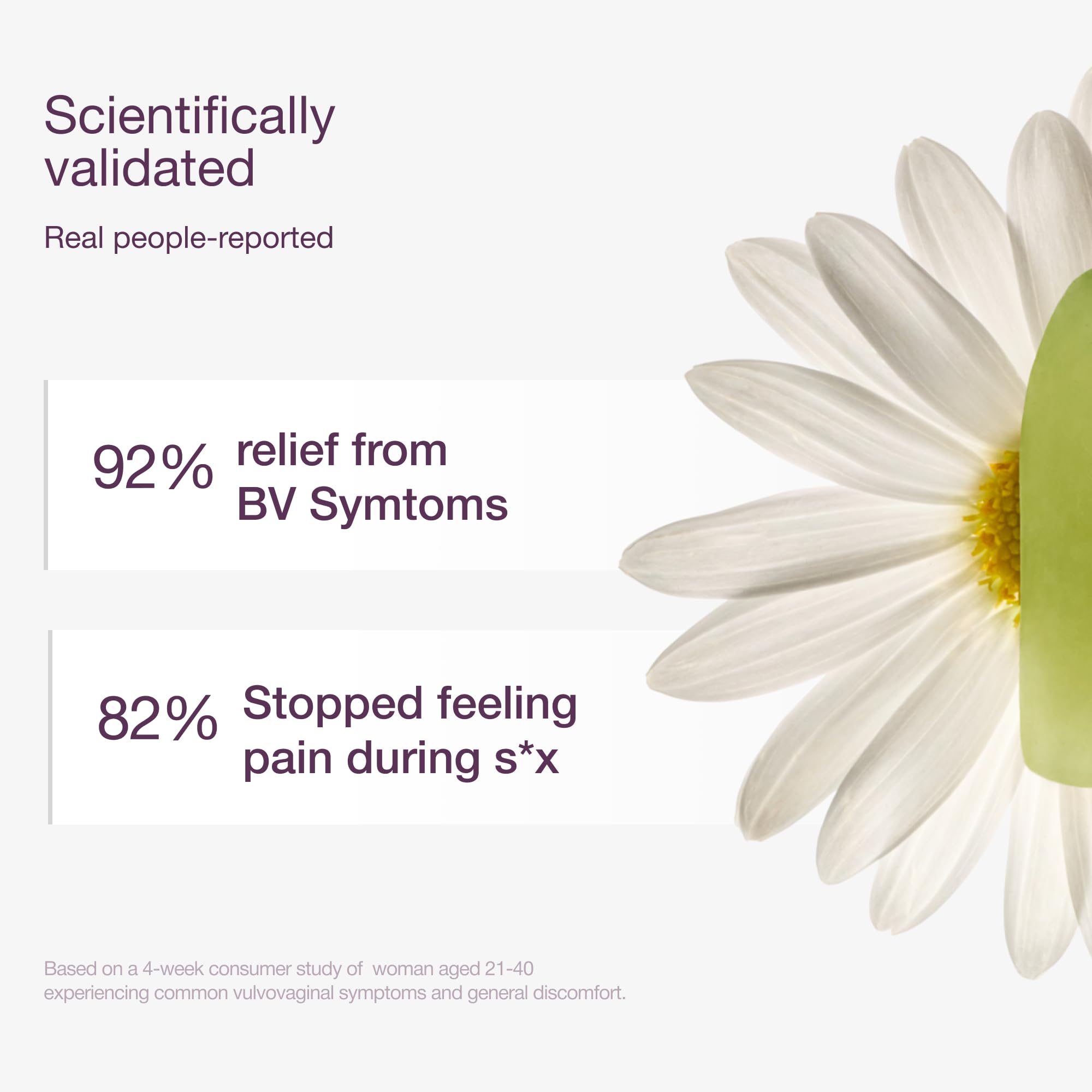 Scientifically validated

Real people-reported

92% relief from BV Symtoms

82% Stopped feeling pain during s*x

Based on a 4-week consumer study of  woman aged 21-40 experiencing common vulvovaginal symptoms and general discomfort.